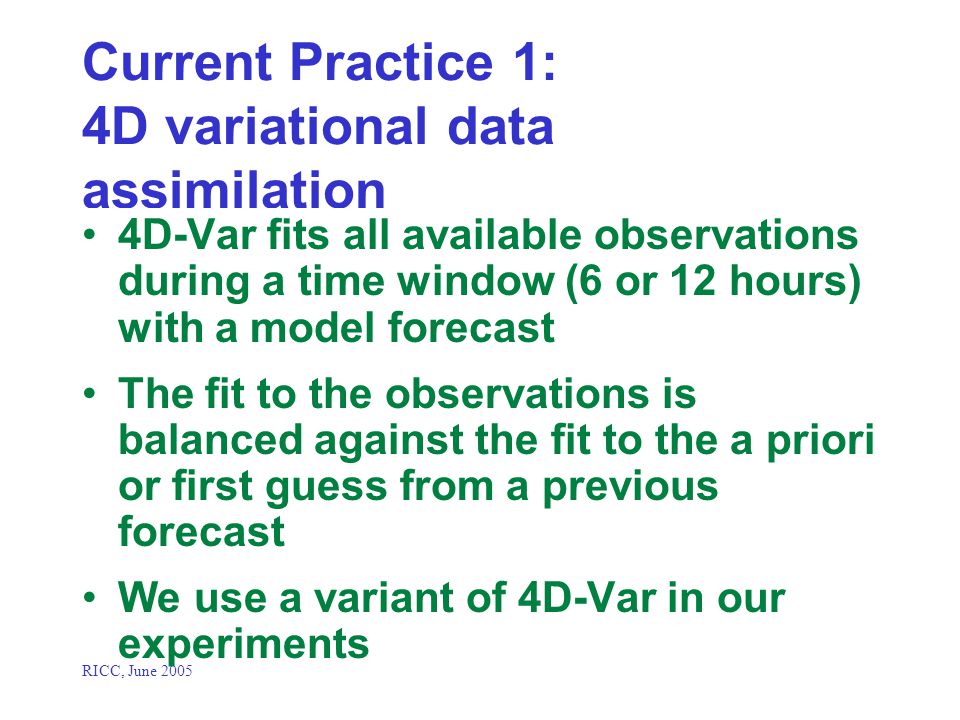 Current Practice 1:
4D variational data assimilation

• 4D-Var fits all available observations during a time window (6 or 12 hours) with a model forecast

• The fit to the observations is balanced against the fit to the a priori or first guess from a previous forecast

• We use a variant of 4D-Var in our experiments

RICC, June 2005